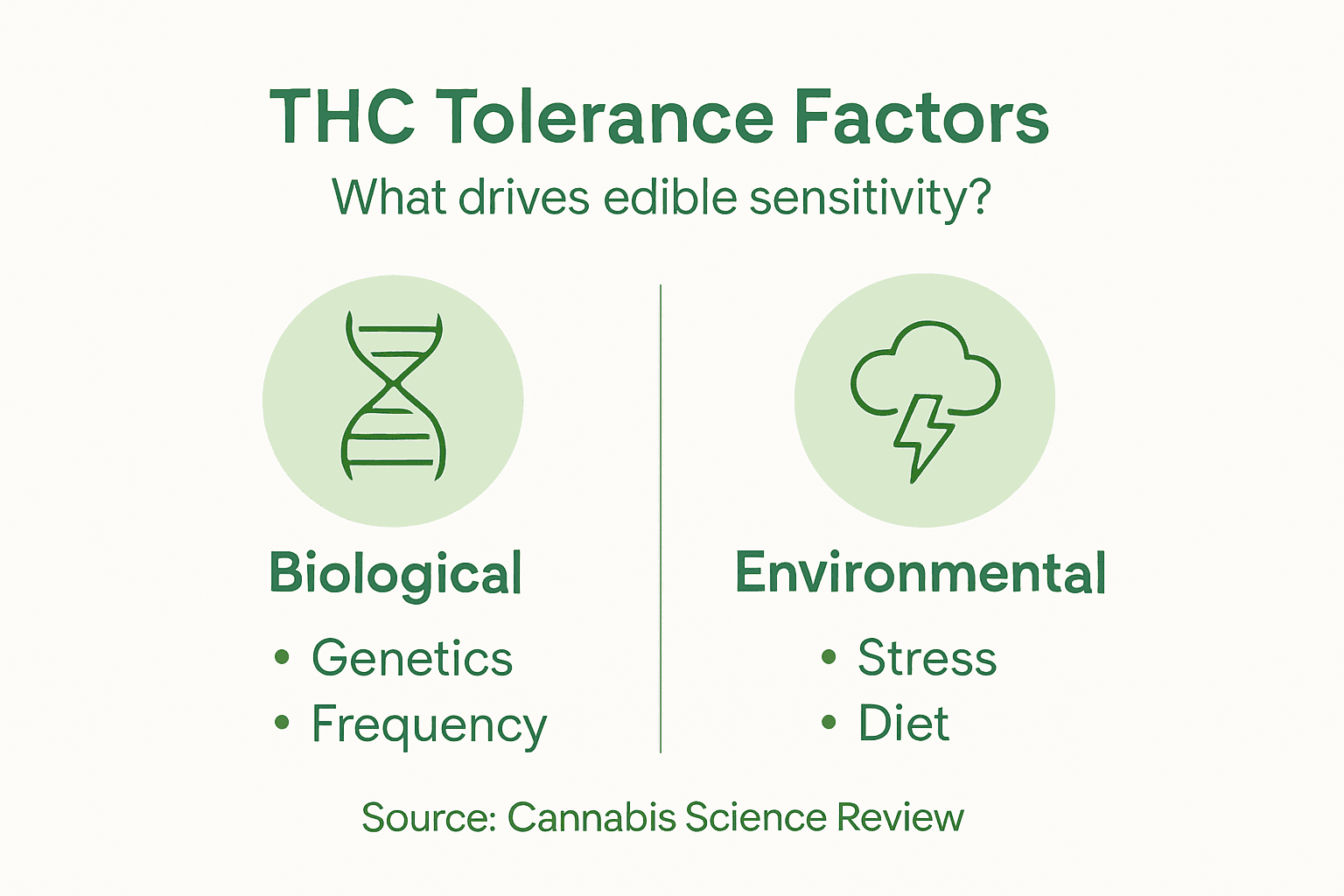 THC Tolerance Factors

What drives edible sensitivity?

Biological

• Genetics
• Frequency

Environmental

• Stress
• Diet

Source: Cannabis Science Review